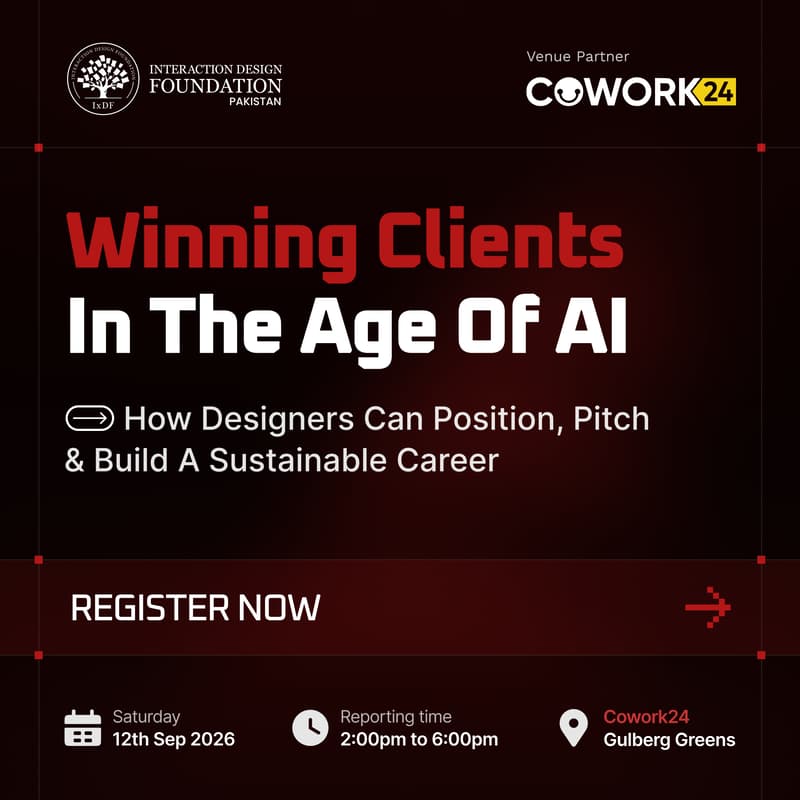 INTERACTION DESIGN FOUNDATION
IxDF
INTERACTION DESIGN FOUNDATION
PAKISTAN

Venue Partner
COWORK24

Winning Clients
In The Age Of AI

How Designers Can Position, Pitch & Build A Sustainable Career

REGISTER NOW

Saturday
12th Sep 2026

Reporting time
2:00pm to 6:00pm

Cowork24
Gulberg Greens